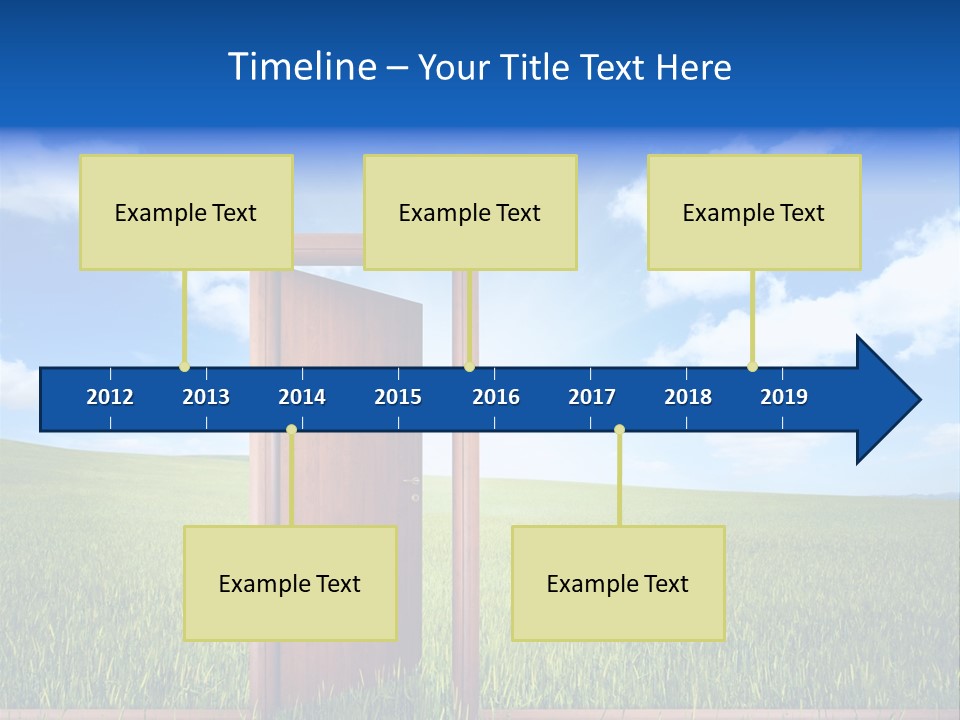 Timeline – Your Title Text Here

Example Text

Example Text

Example Text

2012 2013 2014 2015 2016 2017 2018 2019

Example Text

Example Text